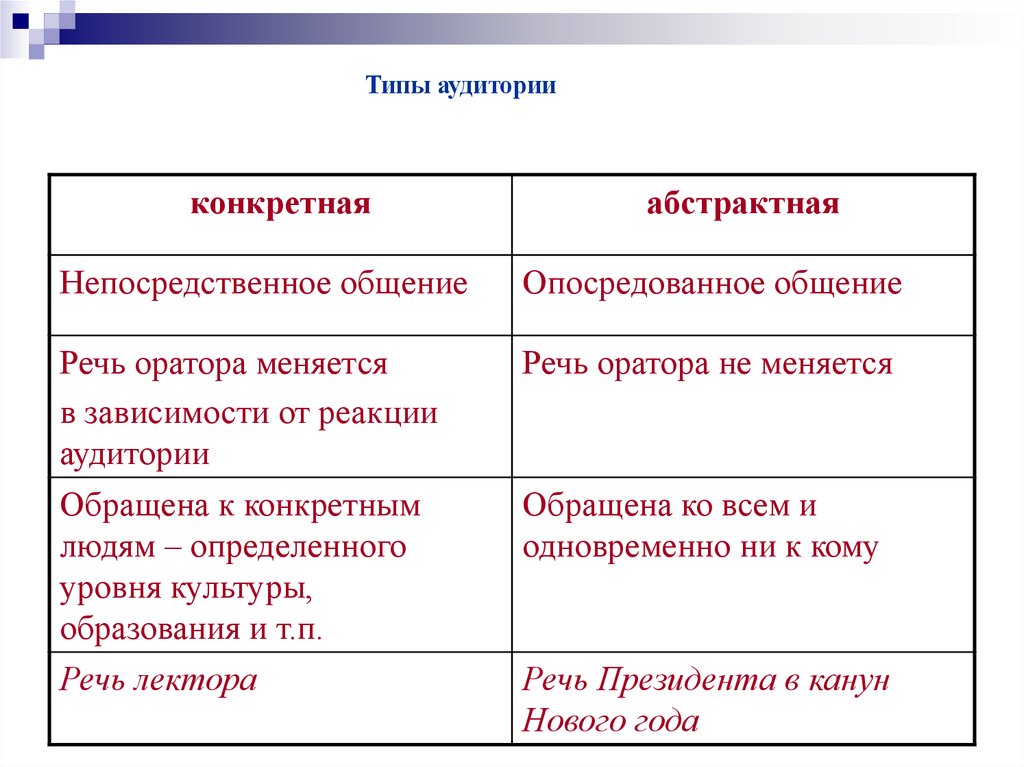 Типы аудитории

| конкретная | абстрактная |
|---|---|
| Непосредственное общение | Опосредованное общение |
| Речь оратора меняется в зависимости от реакции аудитории | Речь оратора не меняется |
| Обращена к конкретным людям – определенного уровня культуры, образования и т.п. | Обращена ко всем и одновременно ни к кому |
| Речь лектора | Речь Президента в канун Нового года |